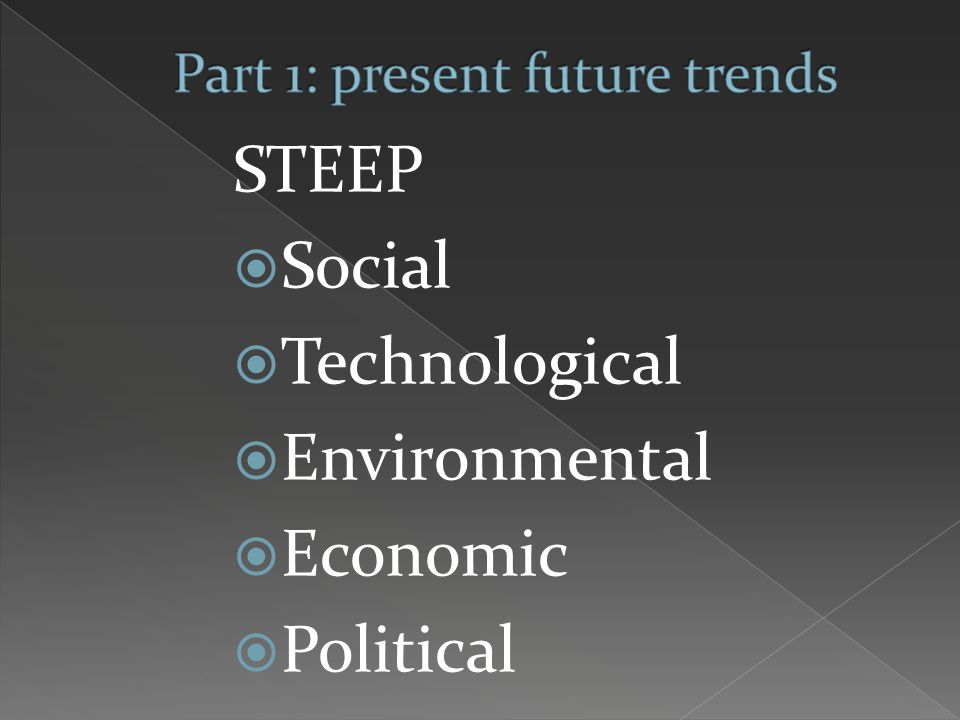 Part 1: present future trends

STEEP

Social
Technological
Environmental
Economic
Political